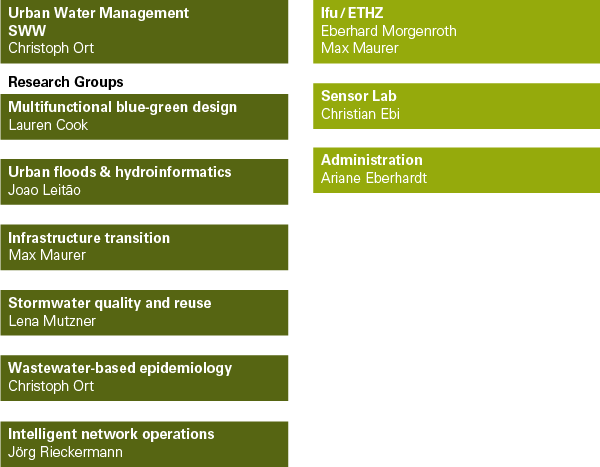 Urban Water Management
SWW
Christoph Ort

Research Groups

Multifunctional blue-green design
Lauren Cook

Urban floods & hydroinformatics
Joao Leitão

Infrastructure transition
Max Maurer

Stormwater quality and reuse
Lena Mutzner

Wastewater-based epidemiology
Christoph Ort

Intelligent network operations
Jörg Rieckermann

Ifu / ETHZ
Eberhard Morgenroth
Max Maurer

Sensor Lab
Christian Ebi

Administration
Ariane Eberhardt